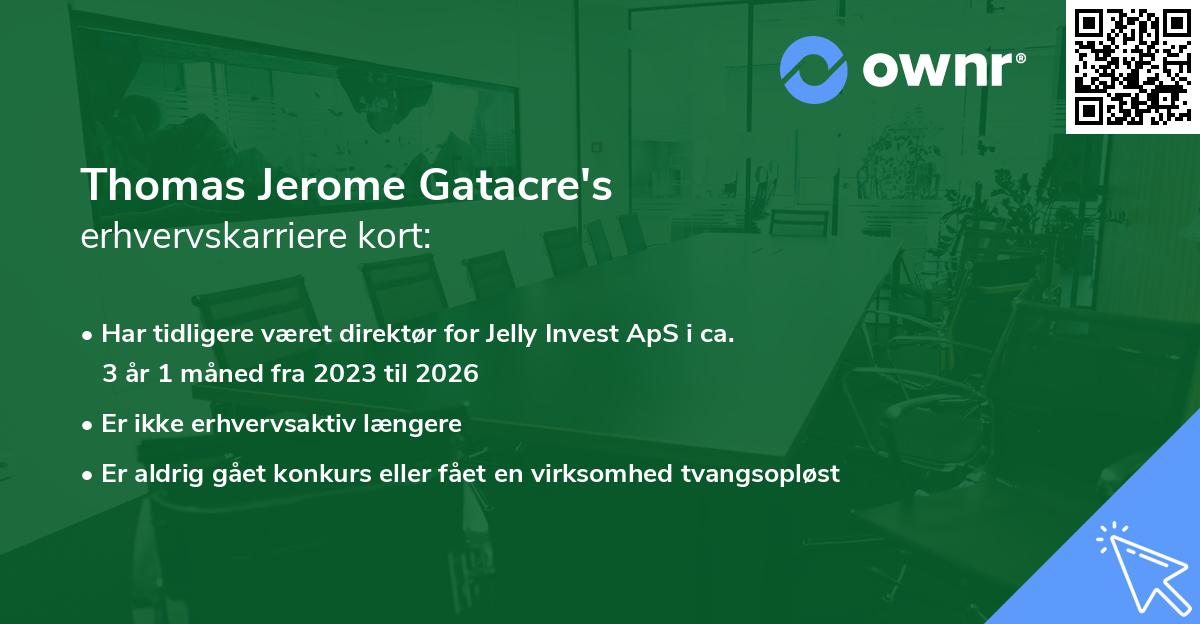 ownr®

Thomas Jerome Gatacre's
erhvervskarriere kort:

• Har tidligere været direktør for Jelly Invest ApS i ca. 3 år 1 måned fra 2023 til 2026
• Er ikke erhvervsaktiv længere
• Er aldrig gået konkurs eller fået en virksomhed tvangsopløst